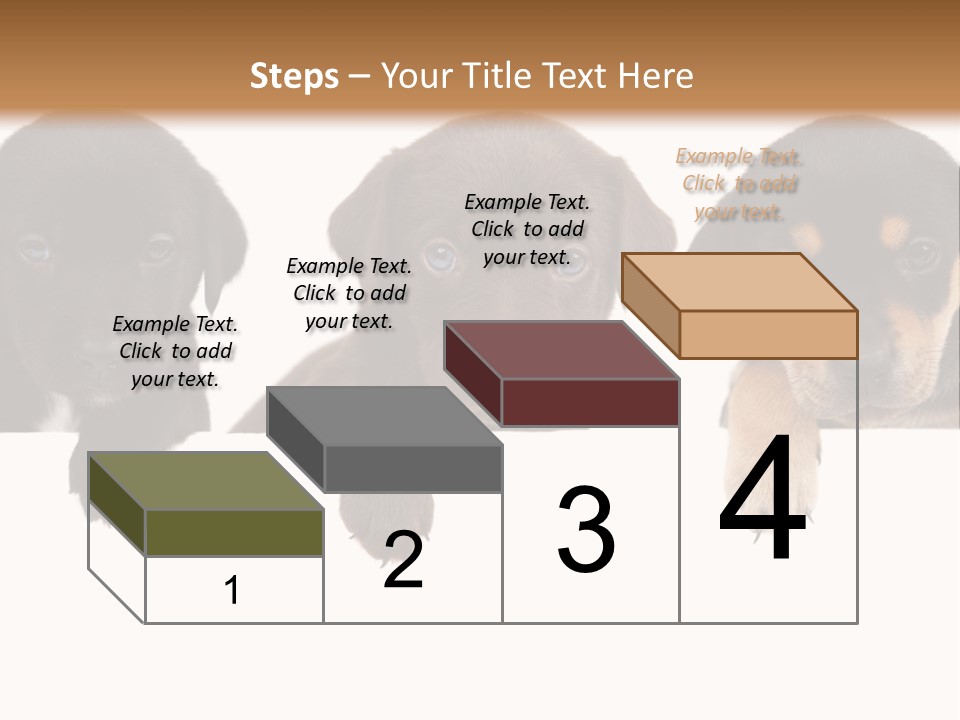 Steps – Your Title Text Here

Example Text. Click to add your text.

Example Text. Click to add your text.

Example Text. Click to add your text.

Example Text. Click to add your text.

1

2

3

4